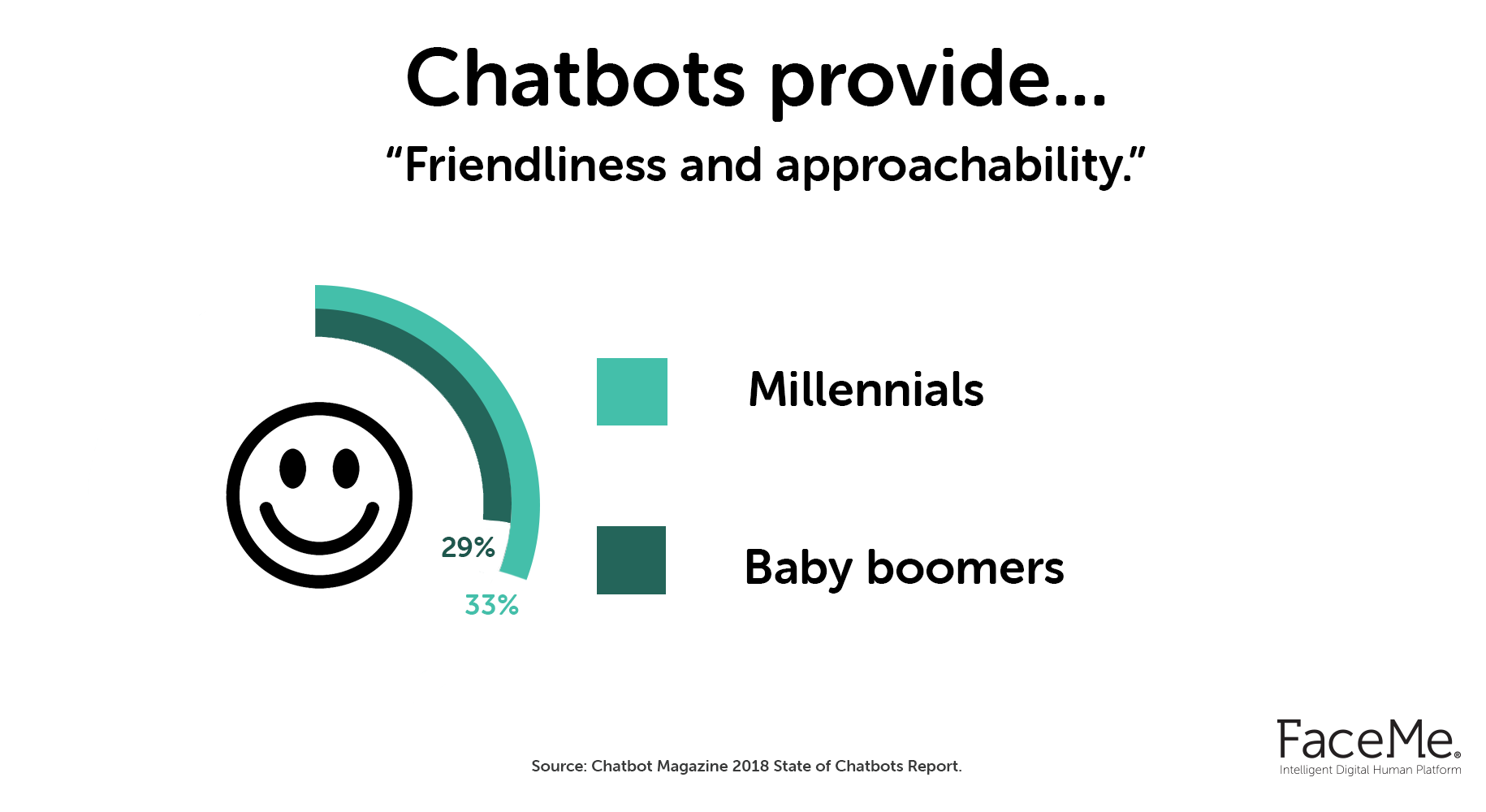 Chatbots provide...

“Friendliness and approachability.”

29%

33%

Millennials

Baby boomers

Source: Chatbot Magazine 2018 State of Chatbots Report.

FaceMe®
Intelligent Digital Human Platform